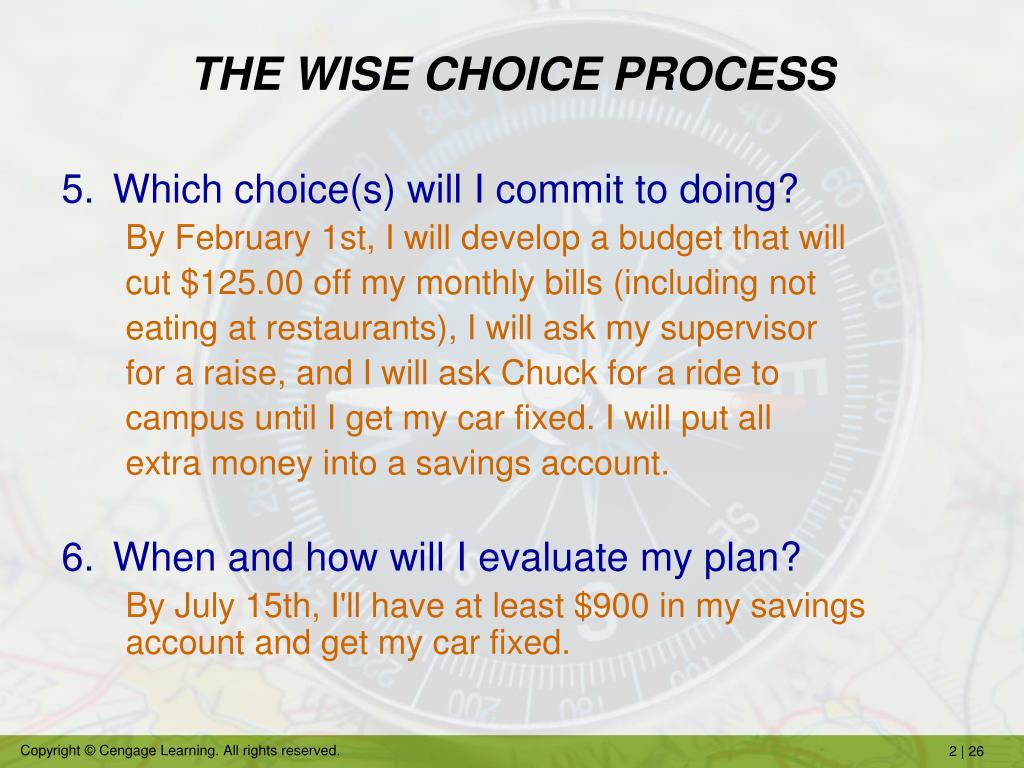 THE WISE CHOICE PROCESS

5. Which choice(s) will I commit to doing?

By February 1st, I will develop a budget that will cut \$125.00 off my monthly bills (including not eating at restaurants), I will ask my supervisor for a raise, and I will ask Chuck for a ride to campus until I get my car fixed. I will put all extra money into a savings account.

6. When and how will I evaluate my plan?

By July 15th, I'll have at least \$900 in my savings account and get my car fixed.

Copyright © Cengage Learning. All rights reserved.

2 | 26